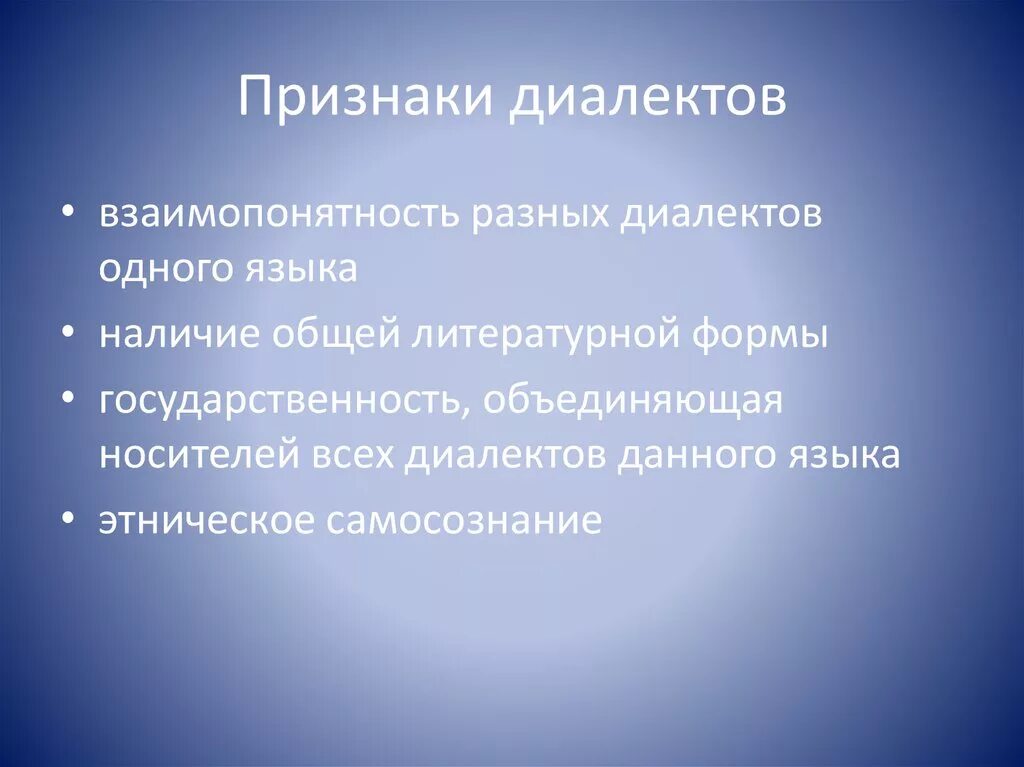 Признаки диалектов

• взаимопонятность разных диалектов одного языка
• наличие общей литературной формы
• государственность, объединяющая носителей всех диалектов данного языка
• этническое самосознание